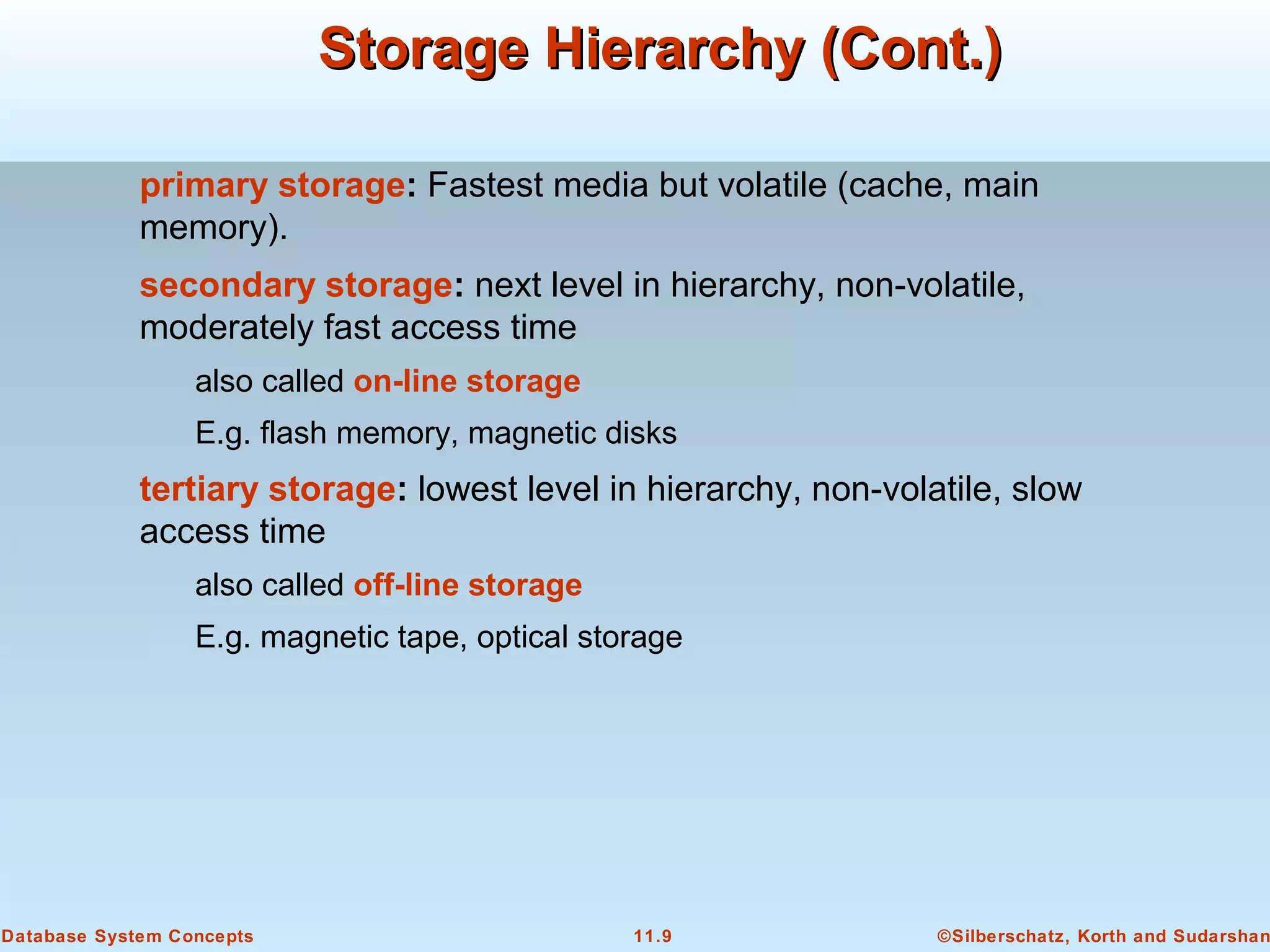 Storage Hierarchy (Cont.)

primary storage: Fastest media but volatile (cache, main memory).

secondary storage: next level in hierarchy, non-volatile, moderately fast access time

also called on-line storage

E.g. flash memory, magnetic disks

tertiary storage: lowest level in hierarchy, non-volatile, slow access time

also called off-line storage

E.g. magnetic tape, optical storage

Database System Concepts

11.9

©Silberschatz, Korth and Sudarshan